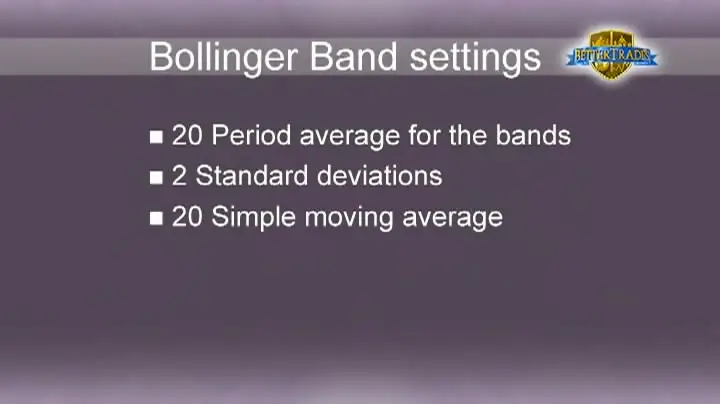 Bollinger Band settings

BETTERTRADES

■ 20 Period average for the bands
■ 2 Standard deviations
■ 20 Simple moving average